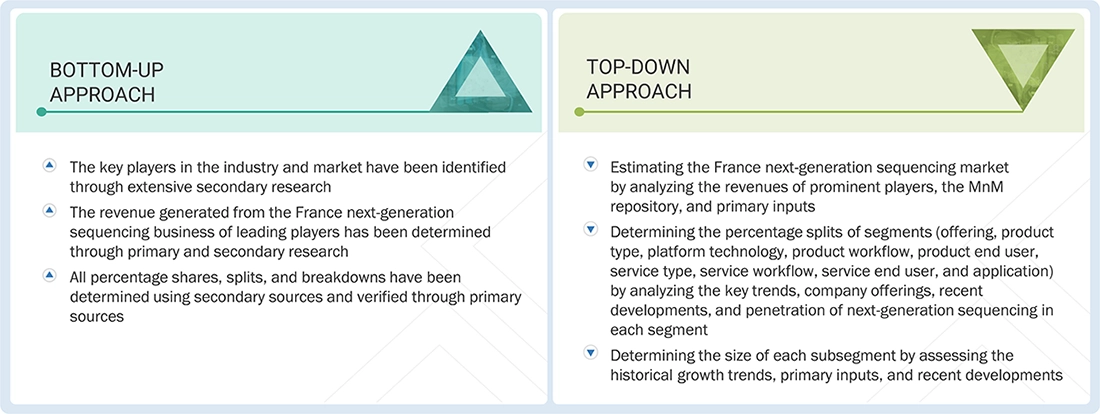 BOTTOM-UP APPROACH

The key players in the industry and market have been identified through extensive secondary research

The revenue generated from the France next-generation sequencing business of leading players has been determined through primary and secondary research

All percentage shares, splits, and breakdowns have been determined using secondary sources and verified through primary sources

TOP-DOWN APPROACH

Estimating the France next-generation sequencing market by analyzing the revenues of prominent players, the MnM repository, and primary inputs

Determining the percentage splits of segments (offering, product type, platform technology, product workflow, product end user, service type, service workflow, service end user, and application) by analyzing the key trends, company offerings, recent developments, and penetration of next-generation sequencing in each segment

Determining the size of each subsegment by assessing the historical growth trends, primary inputs, and recent developments